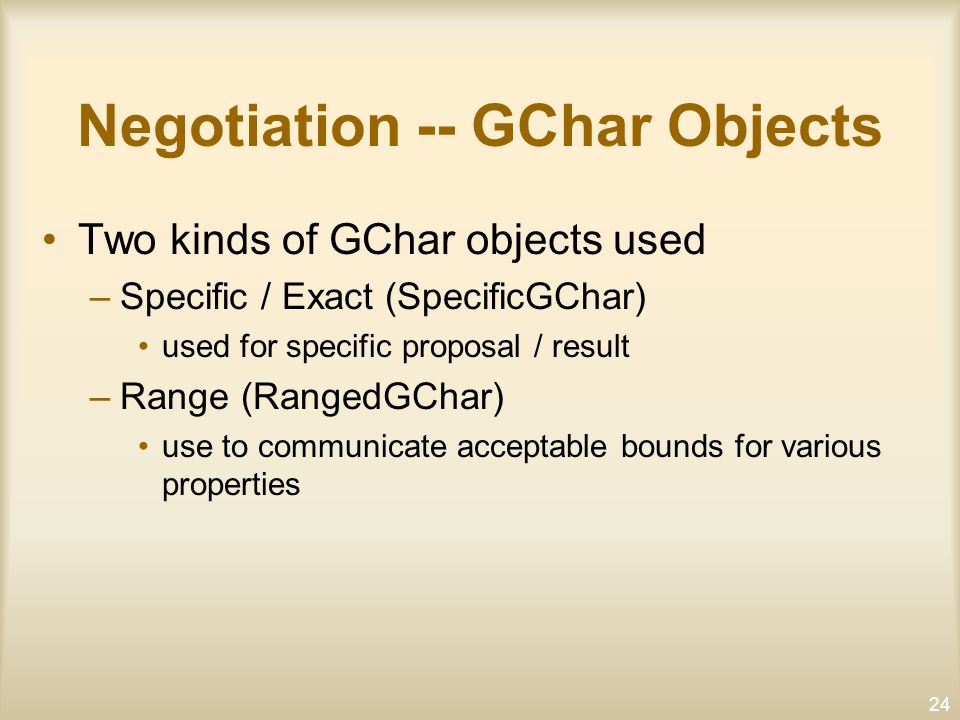 Negotiation -- GChar Objects

• Two kinds of GChar objects used
– Specific / Exact (SpecificGChar)
• used for specific proposal / result
– Range (RangedGChar)
• use to communicate acceptable bounds for various properties

24